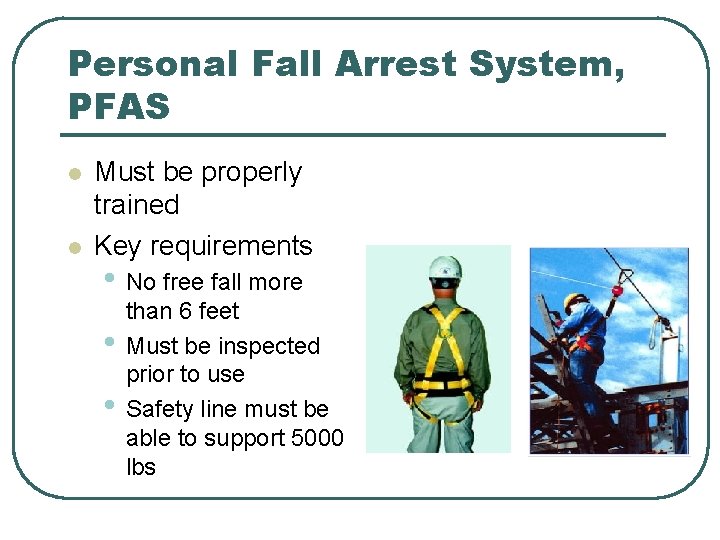 Personal Fall Arrest System, PFAS

- Must be properly trained
- Key requirements
  - No free fall more than 6 feet
  - Must be inspected prior to use
  - Safety line must be able to support 5000 lbs